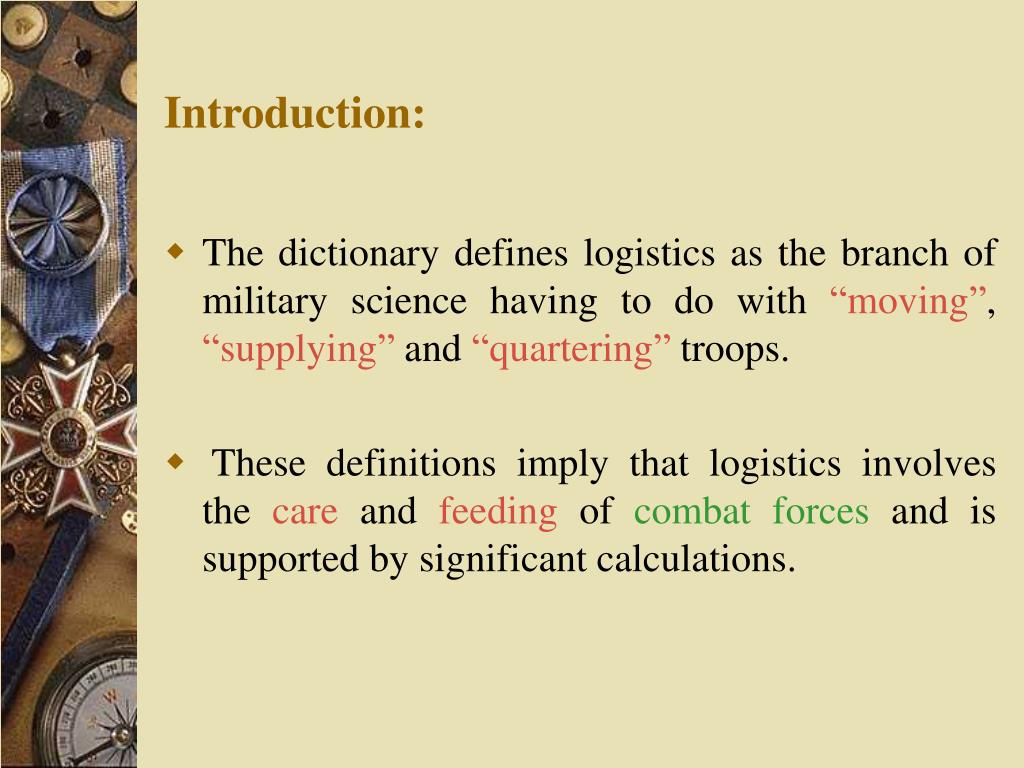 Introduction:

The dictionary defines logistics as the branch of military science having to do with “moving”, “supplying” and “quartering” troops.

These definitions imply that logistics involves the care and feeding of combat forces and is supported by significant calculations.